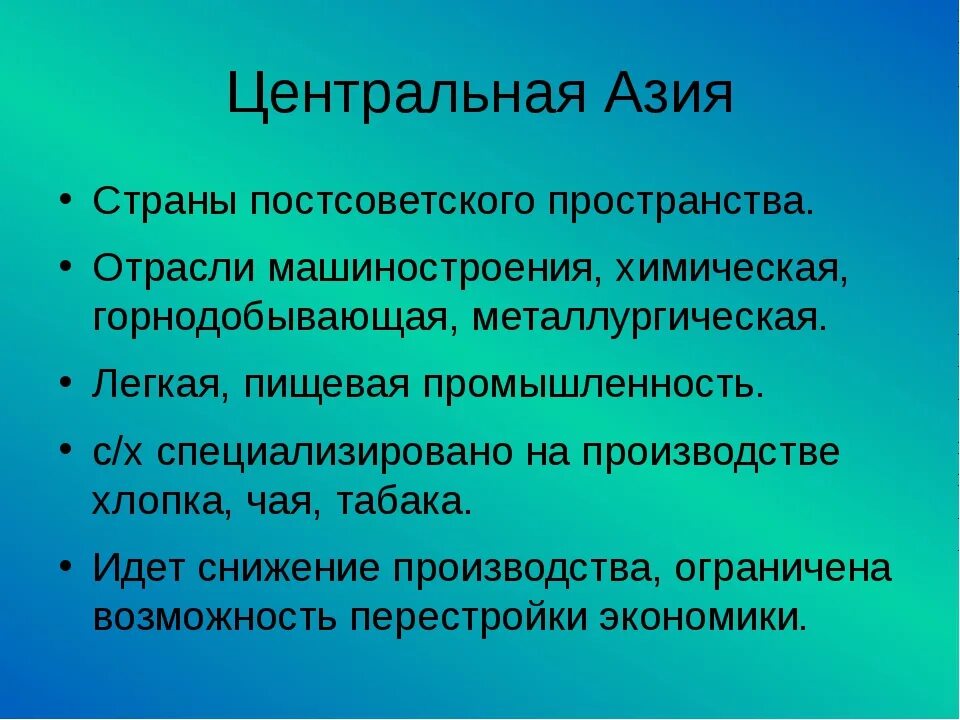 Центральная Азия

• Страны постсоветского пространства.

• Отрасли машиностроения, химическая, горнодобывающая, металлургическая.

• Легкая, пищевая промышленность.

• с/х специализировано на производстве хлопка, чая, табака.

• Идет снижение производства, ограничена возможность перестройки экономики.